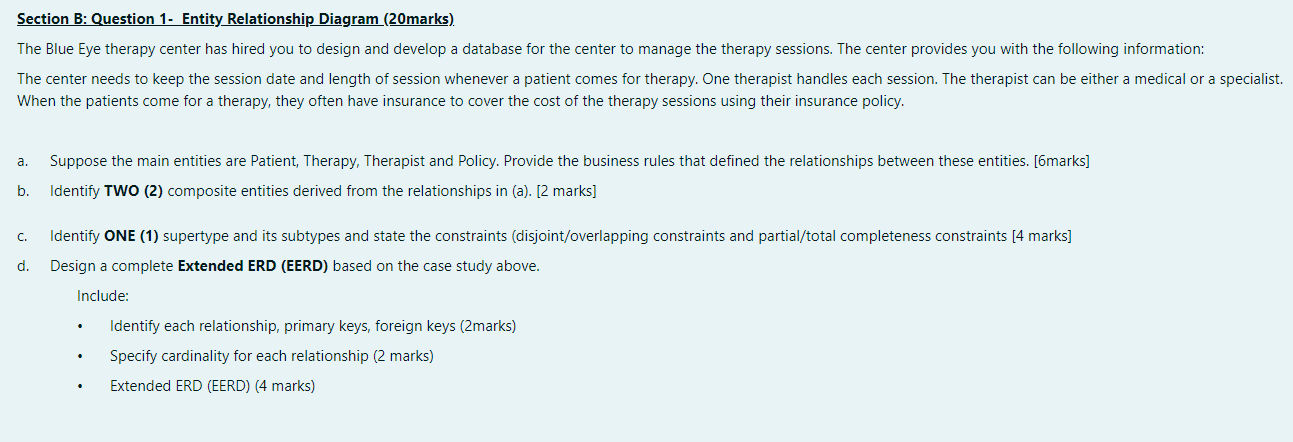 Section B: Question 1- Entity Relationship Diagram (20marks)

The Blue Eye therapy center has hired you to design and develop a database for the center to manage the therapy sessions. The center provides you with the following information:

The center needs to keep the session date and length of session whenever a patient comes for therapy. One therapist handles each session. The therapist can be either a medical or a specialist. When the patients come for a therapy, they often have insurance to cover the cost of the therapy sessions using their insurance policy.

a. Suppose the main entities are Patient, Therapy, Therapist and Policy. Provide the business rules that defined the relationships between these entities. [6marks]

b. Identify TWO (2) composite entities derived from the relationships in (a). [2 marks]

c. Identify ONE (1) supertype and its subtypes and state the constraints (disjoint/overlapping constraints and partial/total completeness constraints [4 marks]

d. Design a complete Extended ERD (EERD) based on the case study above.

Include:

• Identify each relationship, primary keys, foreign keys (2marks)

• Specify cardinality for each relationship (2 marks)

• Extended ERD (EERD) (4 marks)